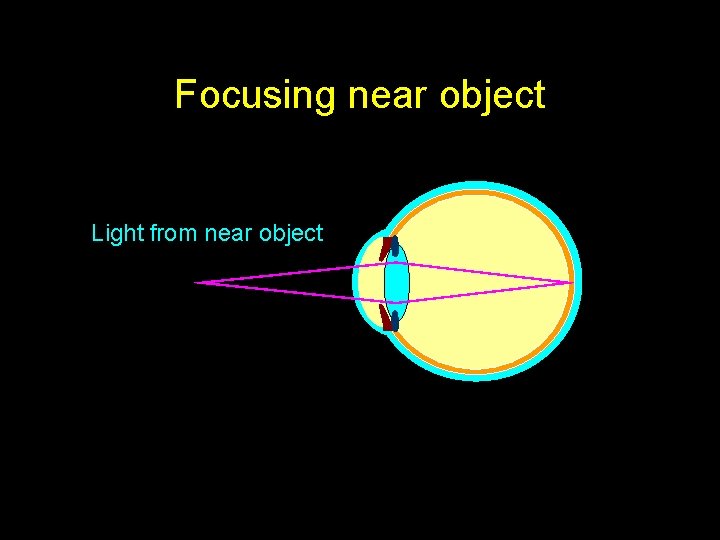 Focusing near object

Light from near object